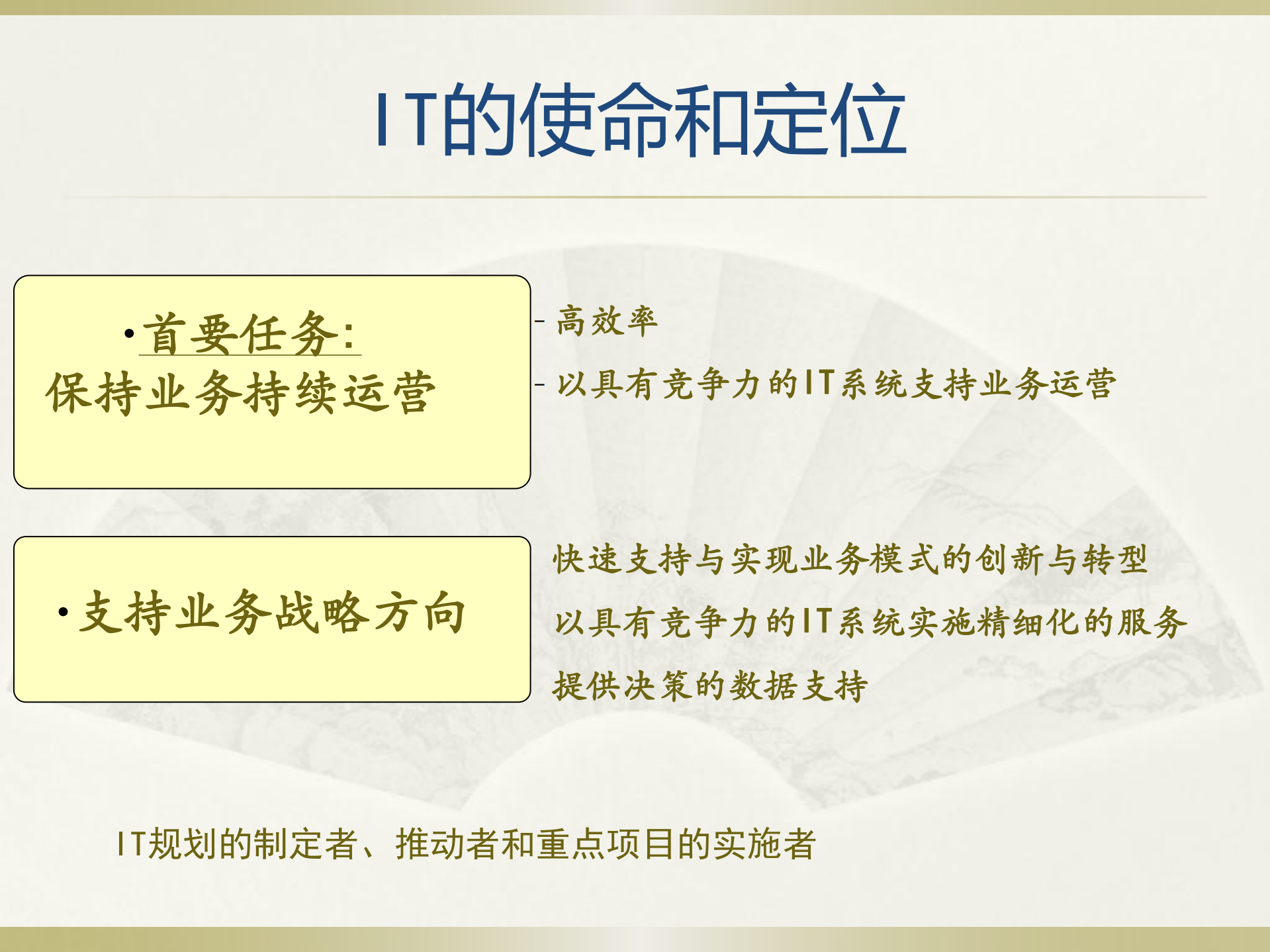 IT的使命和定位

•首要任务:
保持业务持续运营

- 高效率
- 以具有竞争力的IT系统支持业务运营

•支持业务战略方向

快速支持与实现业务模式的创新与转型
以具有竞争力的IT系统实施精细化的服务
提供决策的数据支持

IT规划的制定者、推动者和重点项目的实施者